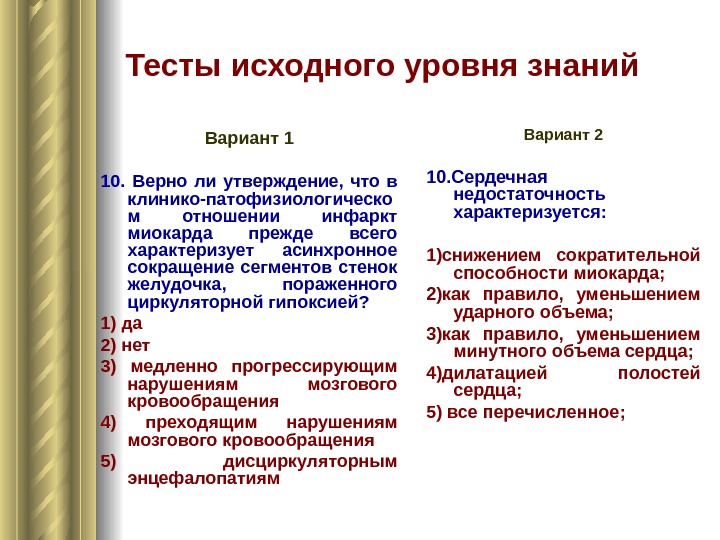 Тесты исходного уровня знаний

Вариант 1

10. Верно ли утверждение, что в клинико-патофизиологическо м отношении инфаркт миокарда прежде всего характеризует асинхронное сокращение сегментов стенок желудочка, пораженного циркуляторной гипоксией?

1) да

2) нет

3) медленно прогрессирующим нарушениям мозгового кровообращения

4) преходящим нарушениям мозгового кровообращения

5) дисциркуляторным энцефалопатиям

Вариант 2

10.Сердечная недостаточность характеризуется:

1)снижением сократительной способности миокарда;

2)как правило, уменьшением ударного объема;

3)как правило, уменьшением минутного объема сердца;

4)дилатацией полостей сердца;

5) все перечисленное;